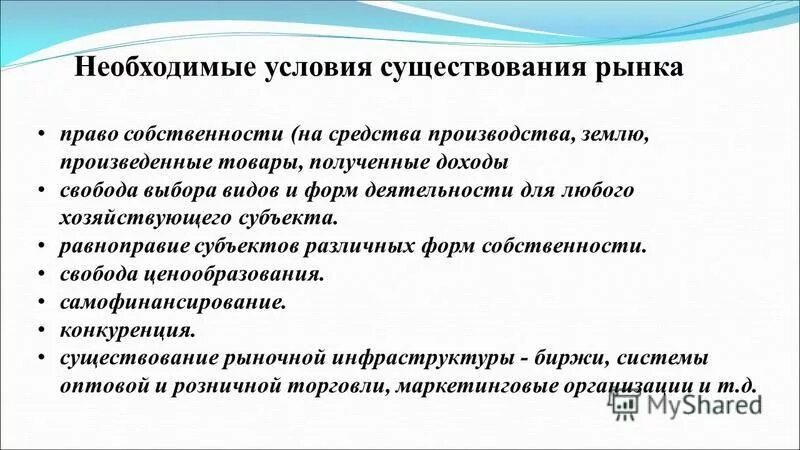 Необходимые условия существования рынка

• право собственности (на средства производства, землю, произведенные товары, полученные доходы
• свобода выбора видов и форм деятельности для любого хозяйствующего субъекта.
• равноправие субъектов различных форм собственности.
• свобода ценообразования.
• самофинансирование.
• конкуренция.
• существование рыночной инфраструктуры - биржи, системы оптовой и розничной торговли, маркетинговые организации и т.д.

MyShared